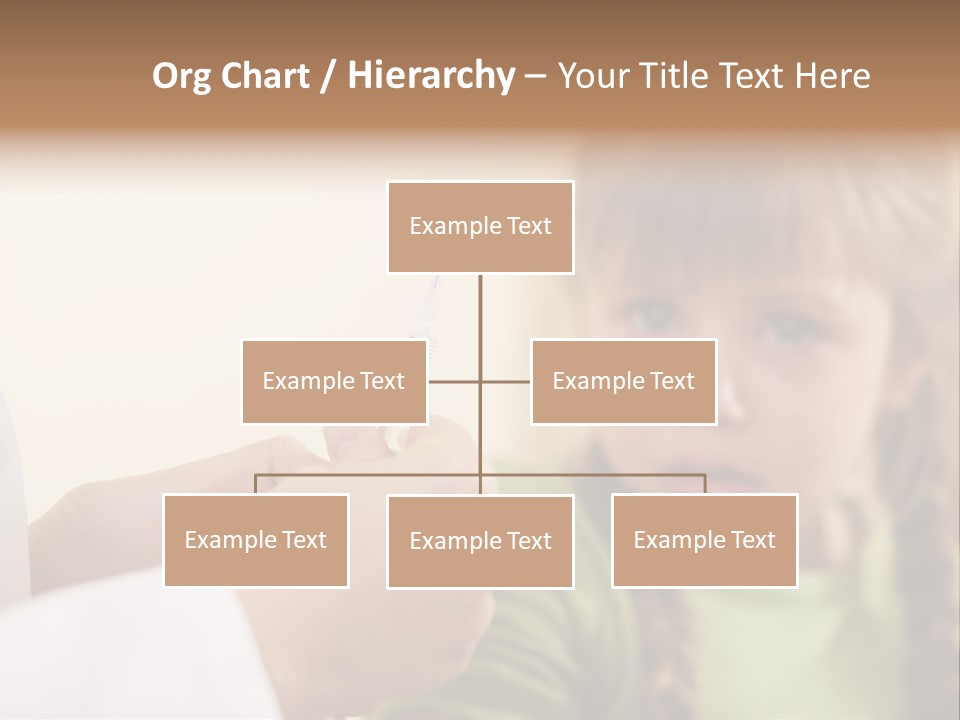 Org Chart / Hierarchy – Your Title Text Here

Example Text

Example Text

Example Text

Example Text

Example Text

Example Text